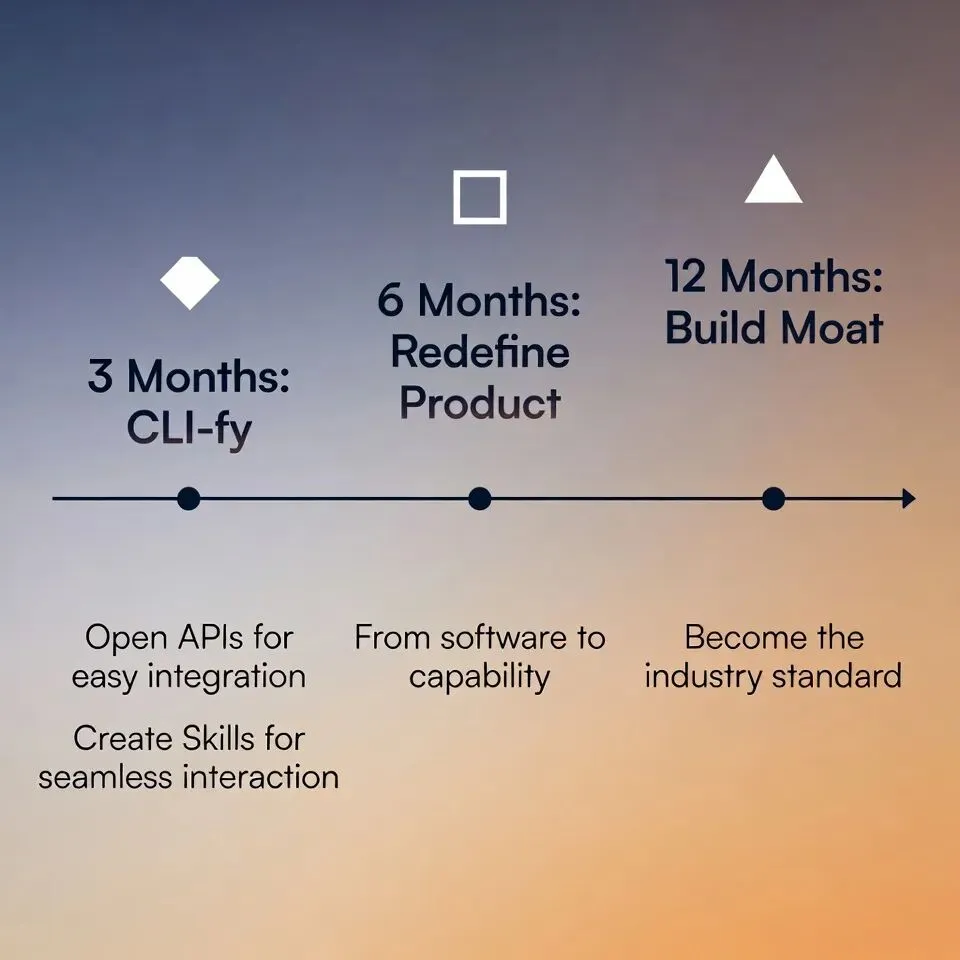 3 Months: CLI-fy

6 Months: Redefine Product

12 Months: Build Moat

Open APIs for easy integration

Create Skills for seamless interaction

From software to capability

Become the industry standard